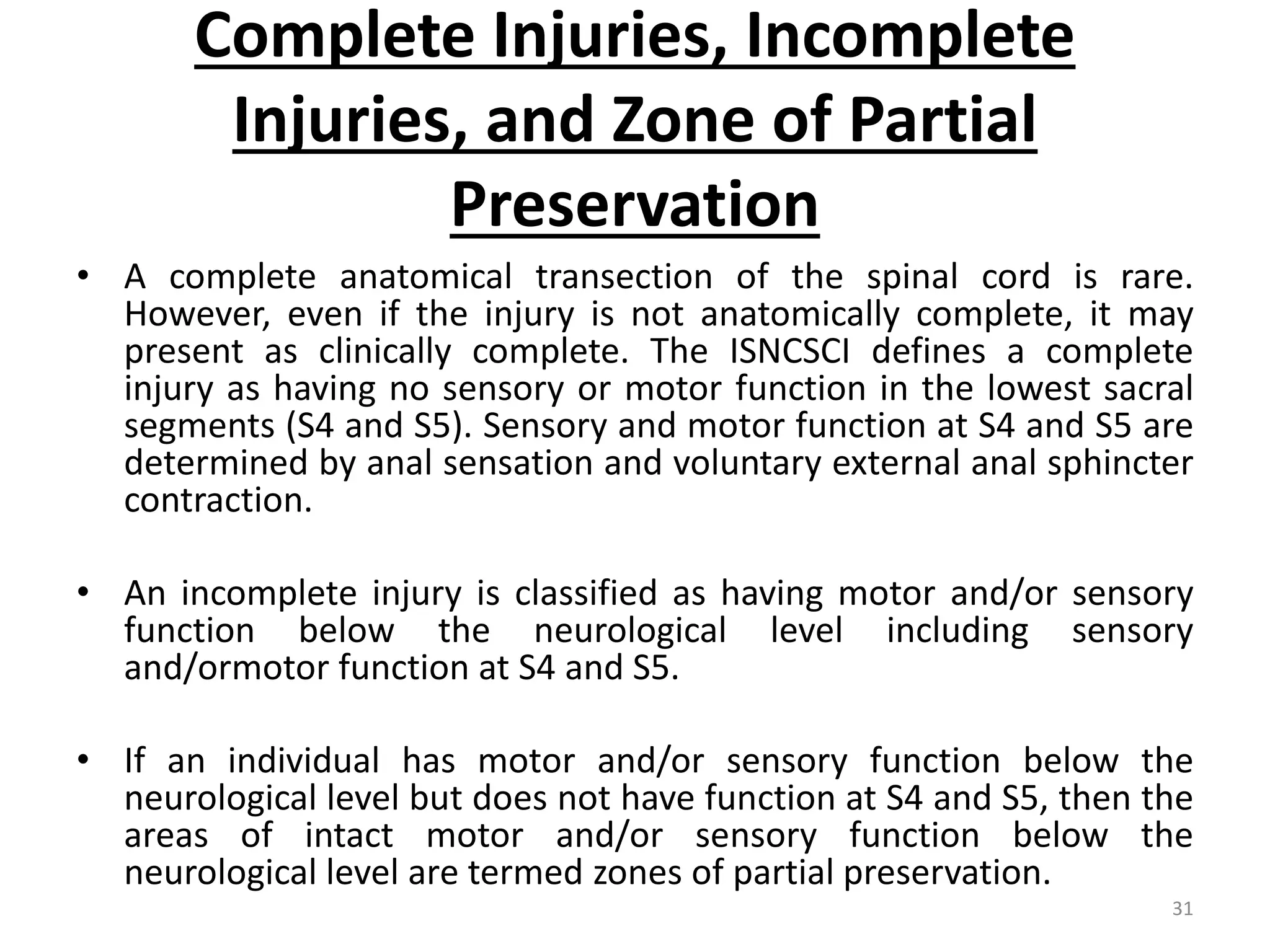 Complete Injuries, Incomplete Injuries, and Zone of Partial Preservation

• A complete anatomical transection of the spinal cord is rare. However, even if the injury is not anatomically complete, it may present as clinically complete. The ISNCSCI defines a complete injury as having no sensory or motor function in the lowest sacral segments (S4 and S5). Sensory and motor function at S4 and S5 are determined by anal sensation and voluntary external anal sphincter contraction.

• An incomplete injury is classified as having motor and/or sensory function below the neurological level including sensory and/ormotor function at S4 and S5.

• If an individual has motor and/or sensory function below the neurological level but does not have function at S4 and S5, then the areas of intact motor and/or sensory function below the neurological level are termed zones of partial preservation.

31